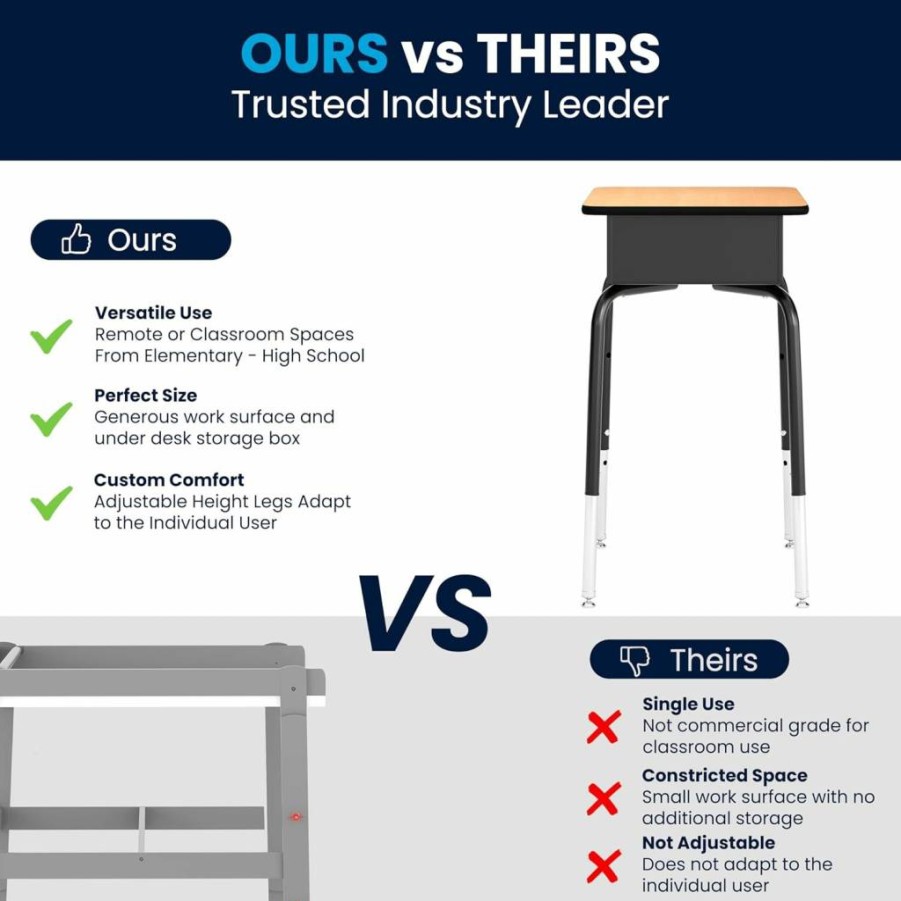 OURS vs THEIRS
Trusted Industry Leader

Ours

Versatile Use
Remote or Classroom Spaces From Elementary - High School

Perfect Size
Generous work surface and under desk storage box

Custom Comfort
Adjustable Height Legs Adapt to the Individual User

VS

Theirs

Single Use
Not commercial grade for classroom use

Constricted Space
Small work surface with no additional storage

Not Adjustable
Does not adapt to the individual user